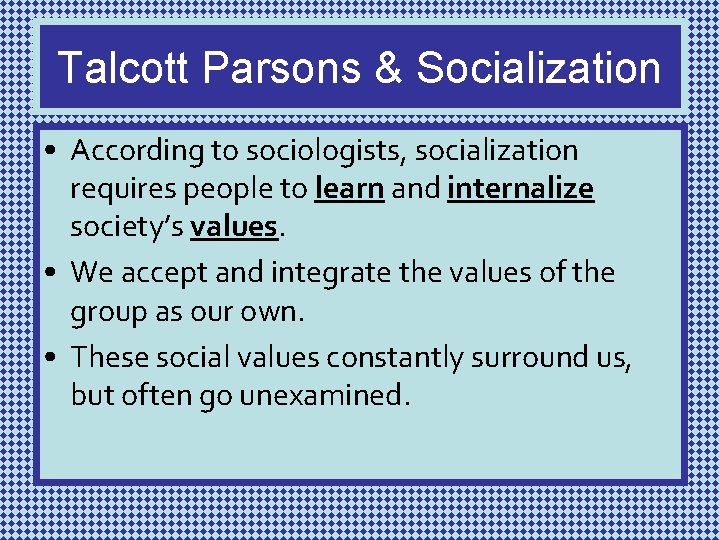 Talcott Parsons & Socialization

• According to sociologists, socialization requires people to learn and internalize society's values.

• We accept and integrate the values of the group as our own.

• These social values constantly surround us, but often go unexamined.